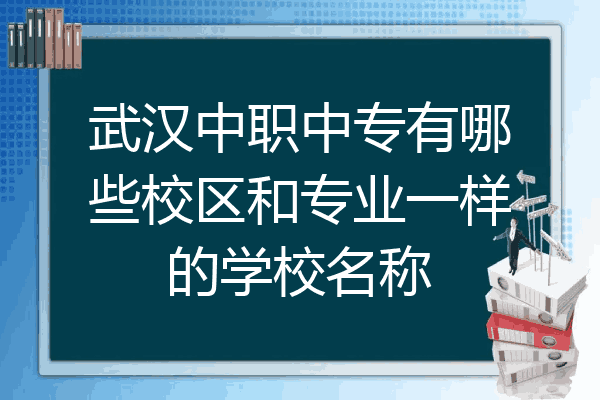 武汉中职中专有哪些校区和专业一样的学校名称